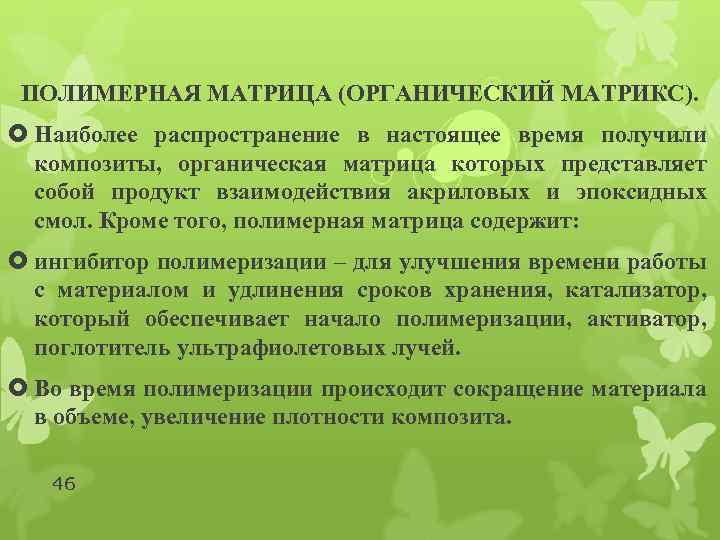 ПОЛИМЕРНАЯ МАТРИЦА (ОРГАНИЧЕСКИЙ МАТРИКС).

Наиболее распространение в настоящее время получили композиты, органическая матрица которых представляет собой продукт взаимодействия акриловых и эпоксидных смол. Кроме того, полимерная матрица содержит:

ингибитор полимеризации – для улучшения времени работы с материалом и удлинения сроков хранения, катализатор, который обеспечивает начало полимеризации, активатор, поглотитель ультрафиолетовых лучей.

Во время полимеризации происходит сокращение материала в объеме, увеличение плотности композита.

46